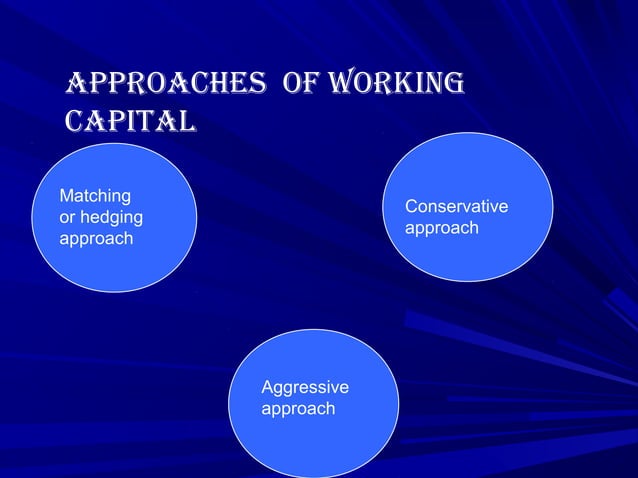 APPROACHES OF WORKING CAPITAL

Matching or hedging approach

Conservative approach

Aggressive approach